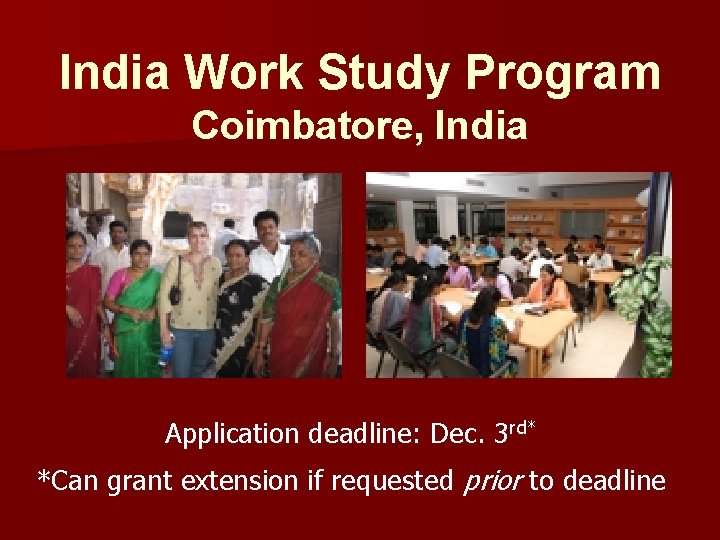 India Work Study Program
Coimbatore, India

Application deadline: Dec. 3rd*

*Can grant extension if requested prior to deadline